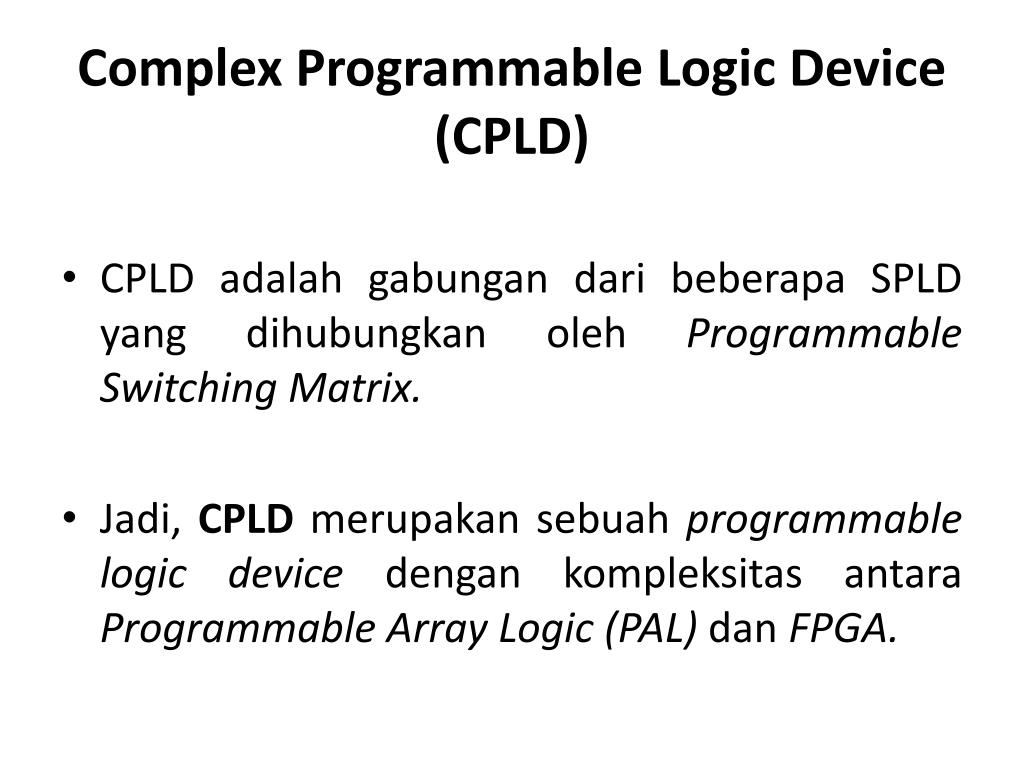 Complex Programmable Logic Device (CPLD)

• CPLD adalah gabungan dari beberapa SPLD yang dihubungkan oleh Programmable Switching Matrix.

• Jadi, CPLD merupakan sebuah programmable logic device dengan kompleksitas antara Programmable Array Logic (PAL) dan FPGA.